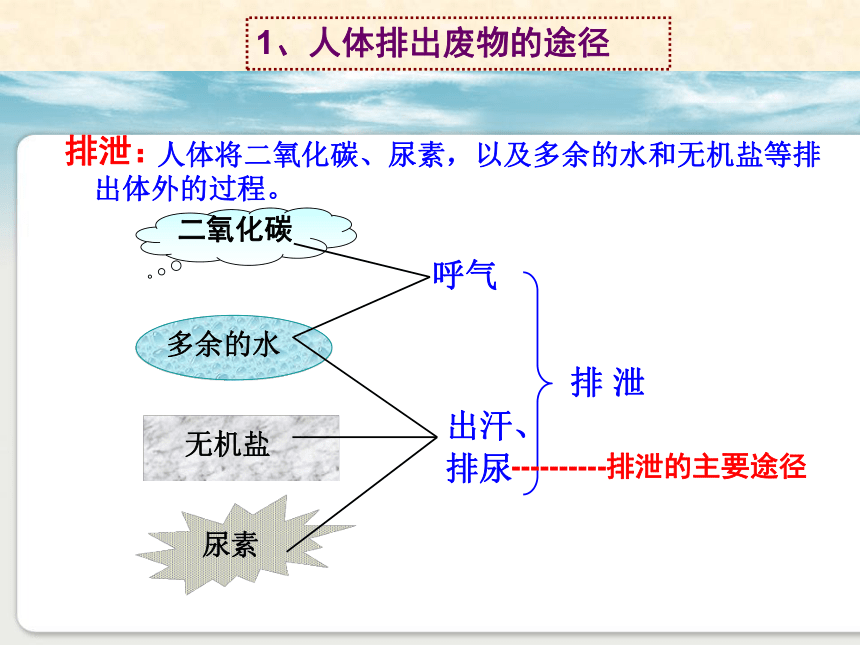 1、人体排出废物的途径

排泄：人体将二氧化碳、尿素，以及多余的水和无机盐等排出体外的过程。

二氧化碳

多余的水

无机盐

尿素

呼气

出汗、排尿----------排泄的主要途径

排 泄